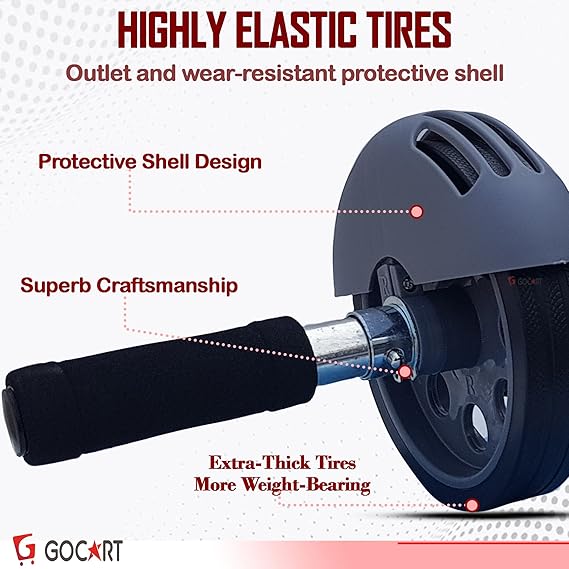 HIGHLY ELASTIC TIRES
Outlet and wear-resistant protective shell

Protective Shell Design

Superb Craftsmanship

GOCART

R

R

Extra-Thick Tires
More Weight-Bearing

GOCART